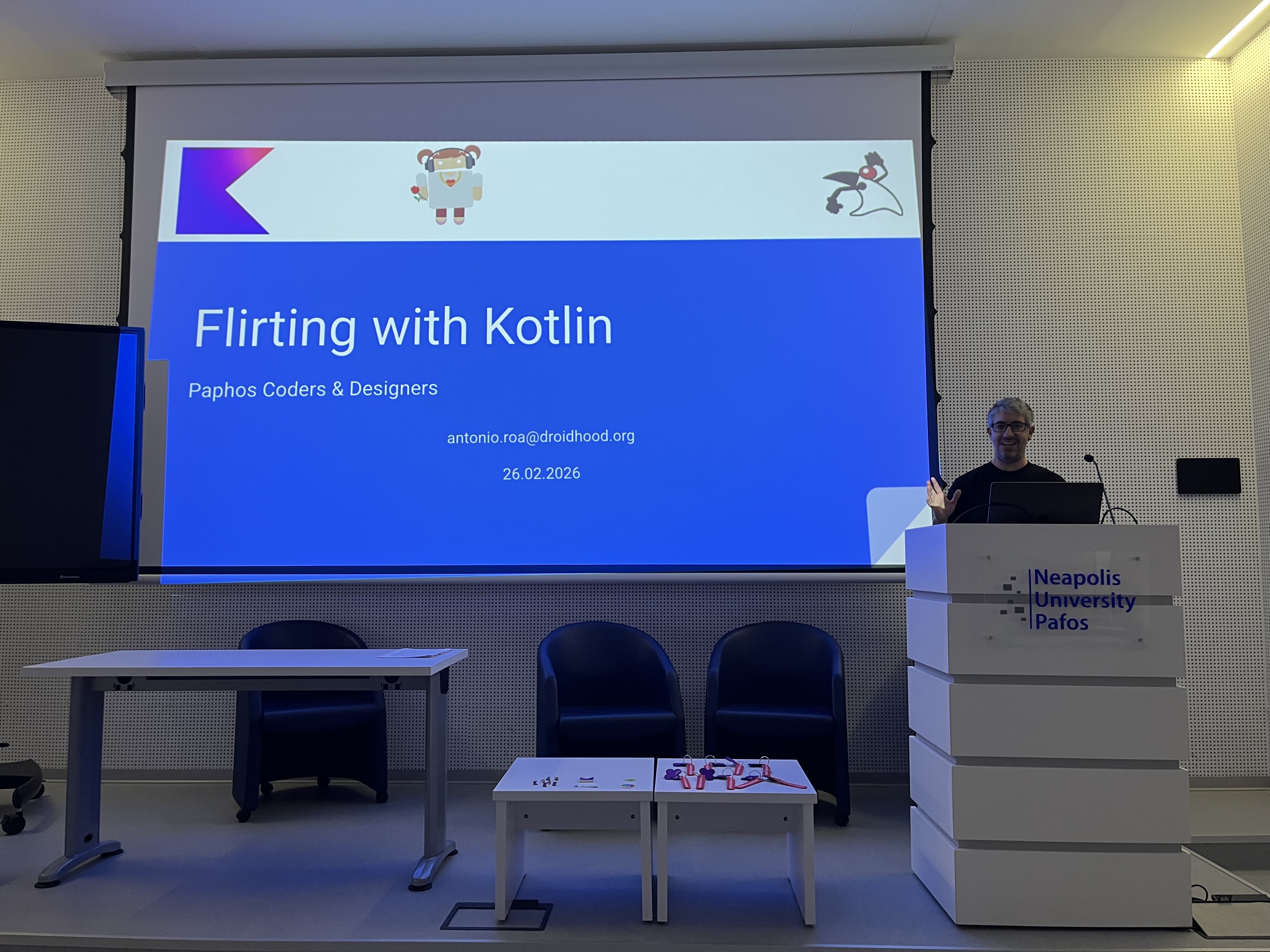 Flirting with Kotlin

Paphos Coders & Designers

antonio.roa@droidhood.org

26.02.2026

Neapolis
University
Pafos